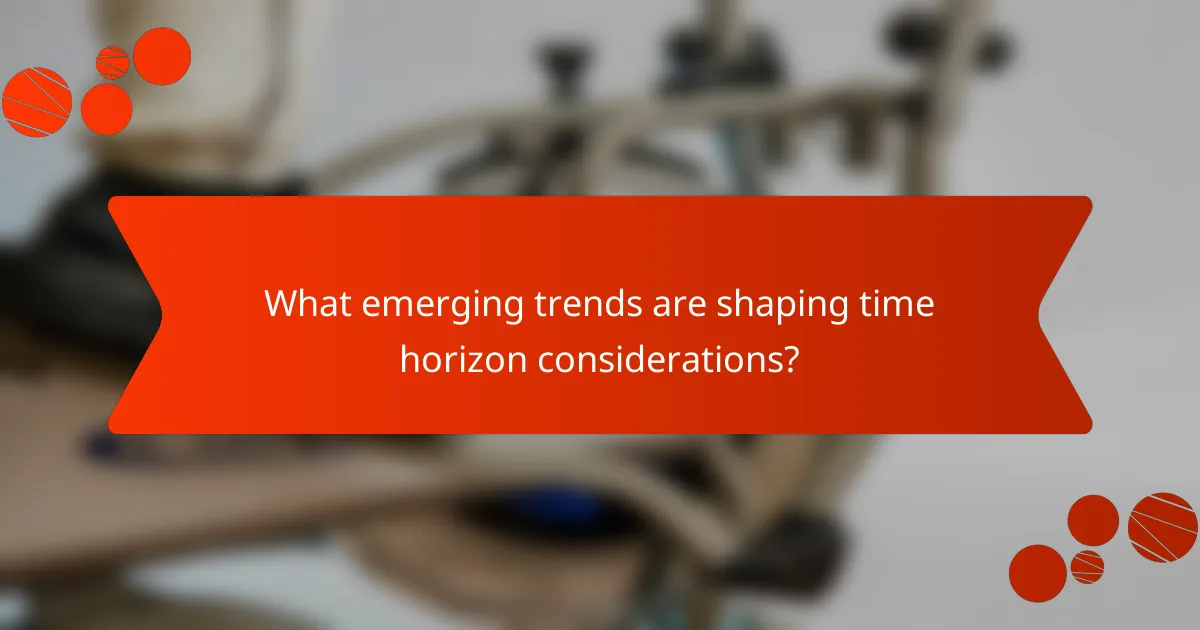 What emerging trends are shaping time horizon considerations?